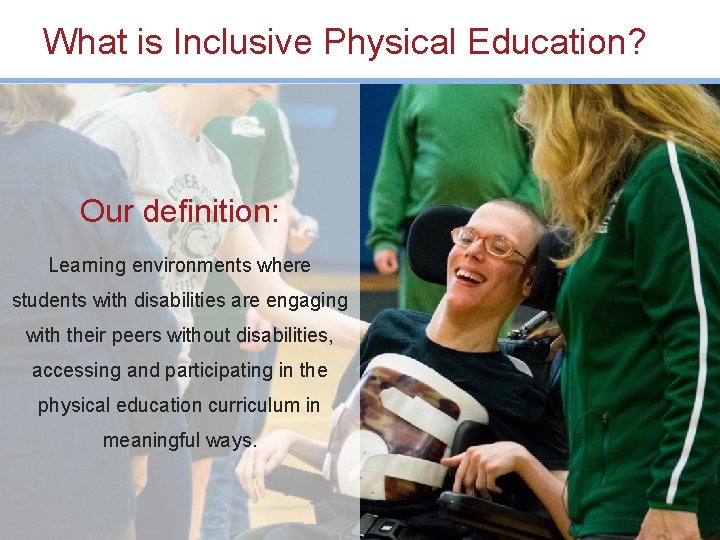 What is Inclusive Physical Education?

Our definition:

Learning environments where students with disabilities are engaging with their peers without disabilities, accessing and participating in the physical education curriculum in meaningful ways.